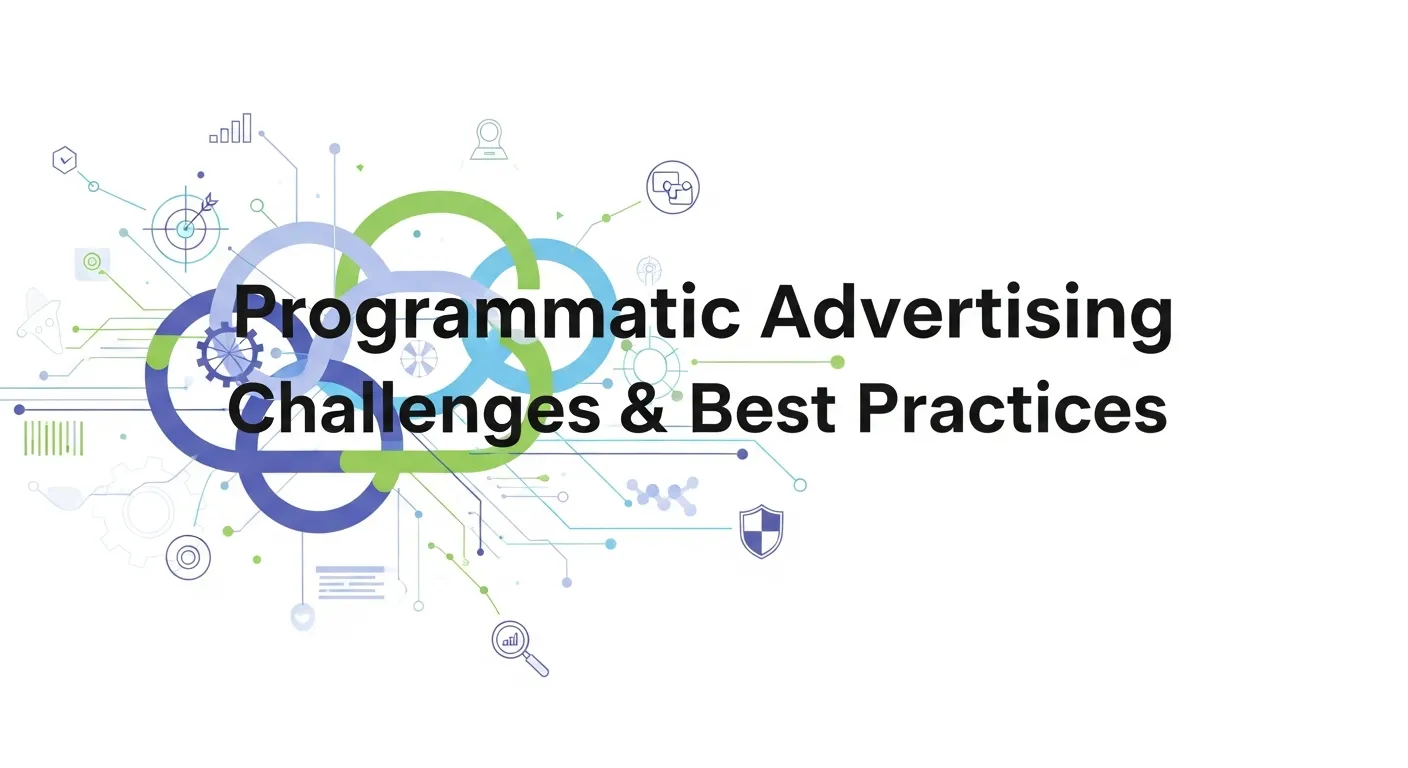 Programmatic Advertising Challenges & Best Practices